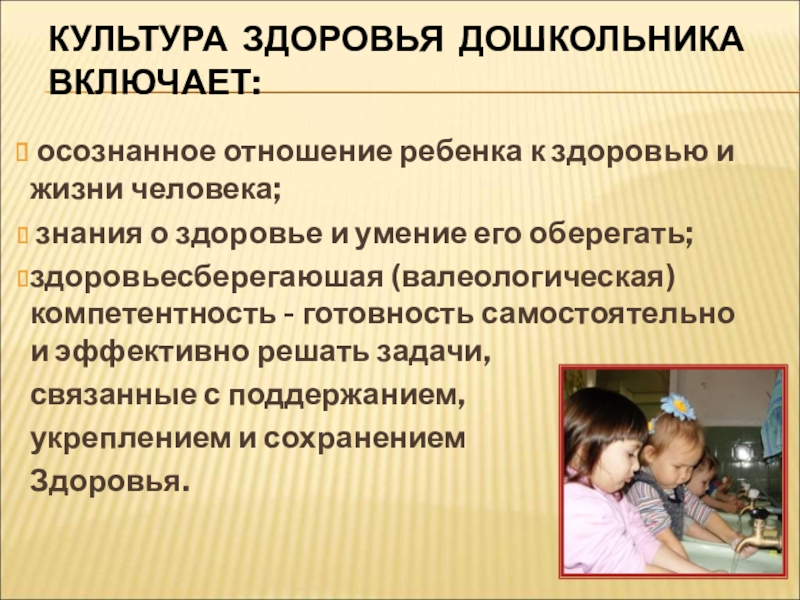 КУЛЬТУРА ЗДОРОВЬЯ ДОШКОЛЬНИКА ВКЛЮЧАЕТ:

осознанное отношение ребенка к здоровью и жизни человека;

знания о здоровье и умение его оберегать;

здоровьесберегаюшая (валеологическая) компетентность - готовность самостоятельно и эффективно решать задачи, связанные с поддержанием, укреплением и сохранением Здоровья.